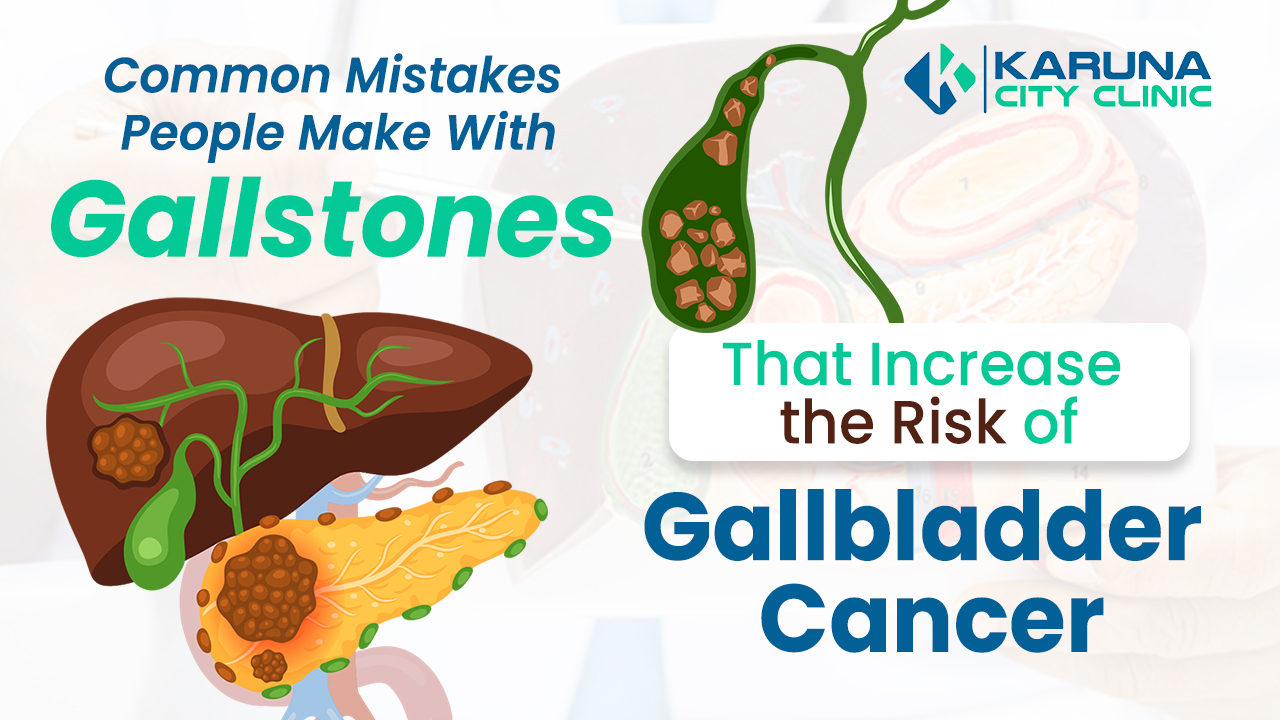 Common Mistakes People Make With

Gallstones

KARUNA CITY CLINIC

That Increase the Risk of

Gallbladder Cancer